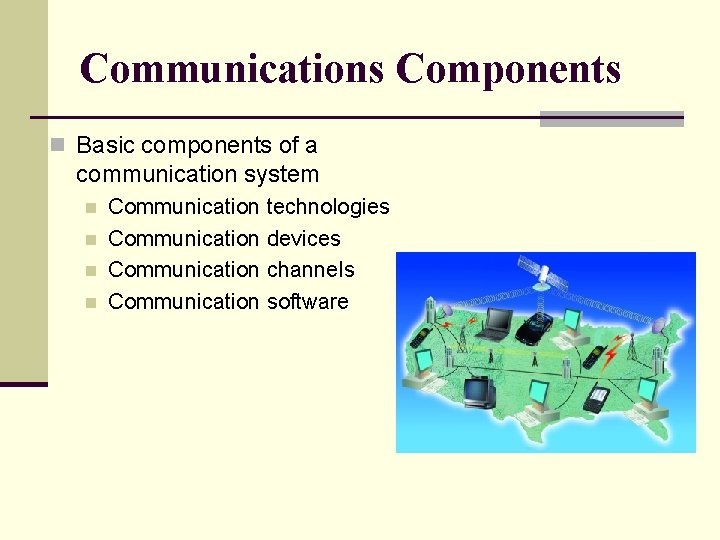 Communications Components

Basic components of a communication system

Communication technologies
Communication devices
Communication channels
Communication software